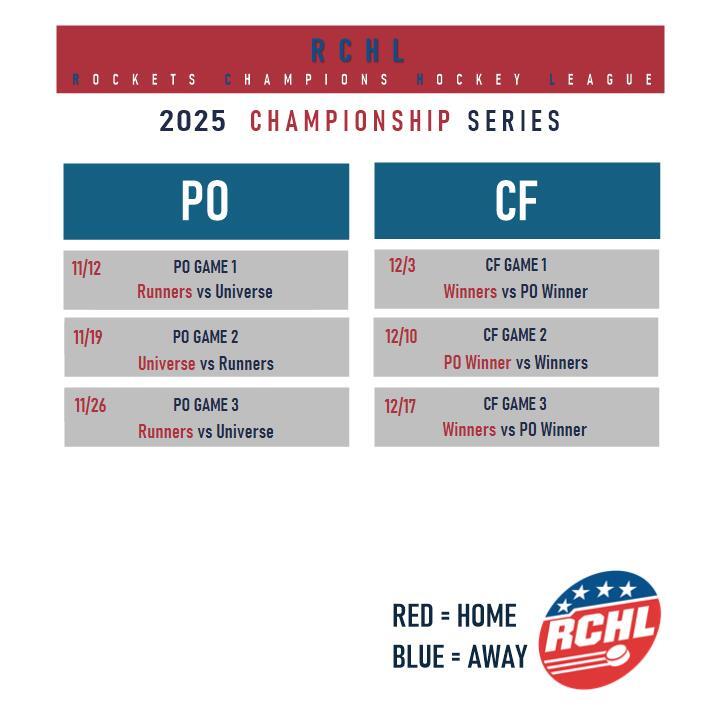 RCHL
ROCKETS CHAMPIONS HOCKEY LEAGUE

2025 CHAMPIONSHIP SERIES

PO

11/12 PO GAME 1
Runners vs Universe

11/19 PO GAME 2
Universe vs Runners

11/26 PO GAME 3
Runners vs Universe

CF

12/3 CF GAME 1
Winners vs PO Winner

12/10 CF GAME 2
PO Winner vs Winners

12/17 CF GAME 3
Winners vs PO Winner

RED = HOME
BLUE = AWAY

RCHL